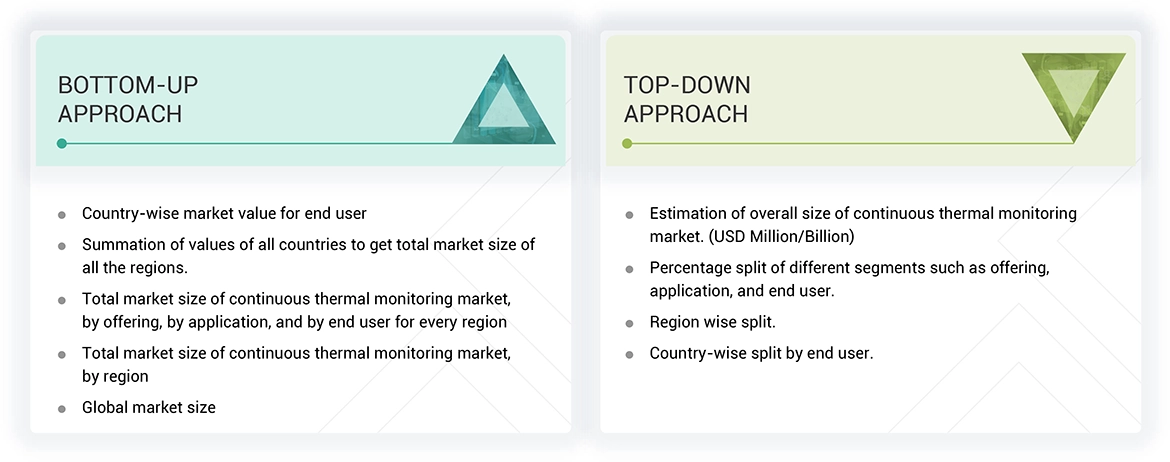 BOTTOM-UP APPROACH

- Country-wise market value for end user
- Summation of values of all countries to get total market size of all the regions.
- Total market size of continuous thermal monitoring market, by offering, by application, and by end user for every region
- Total market size of continuous thermal monitoring market, by region
- Global market size

TOP-DOWN APPROACH

- Estimation of overall size of continuous thermal monitoring market. (USD Million/Billion)
- Percentage split of different segments such as offering, application, and end user.
- Region wise split.
- Country-wise split by end user.